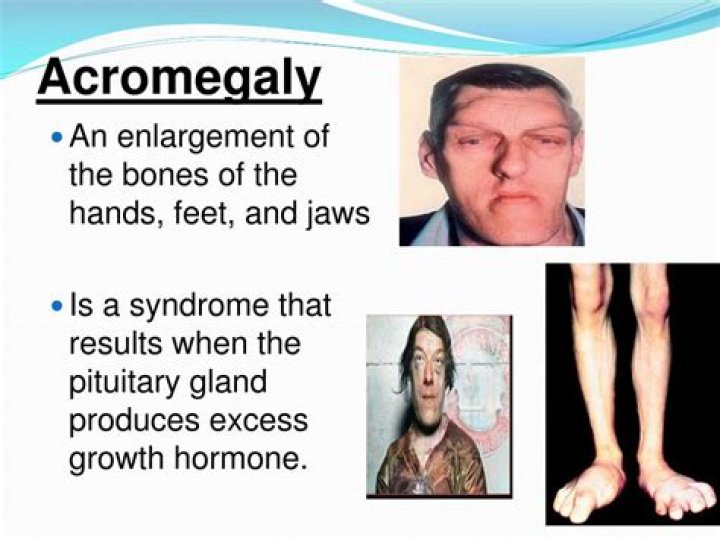 Acromegaly

• An enlargement of the bones of the hands, feet, and jaws

• Is a syndrome that results when the pituitary gland produces excess growth hormone.